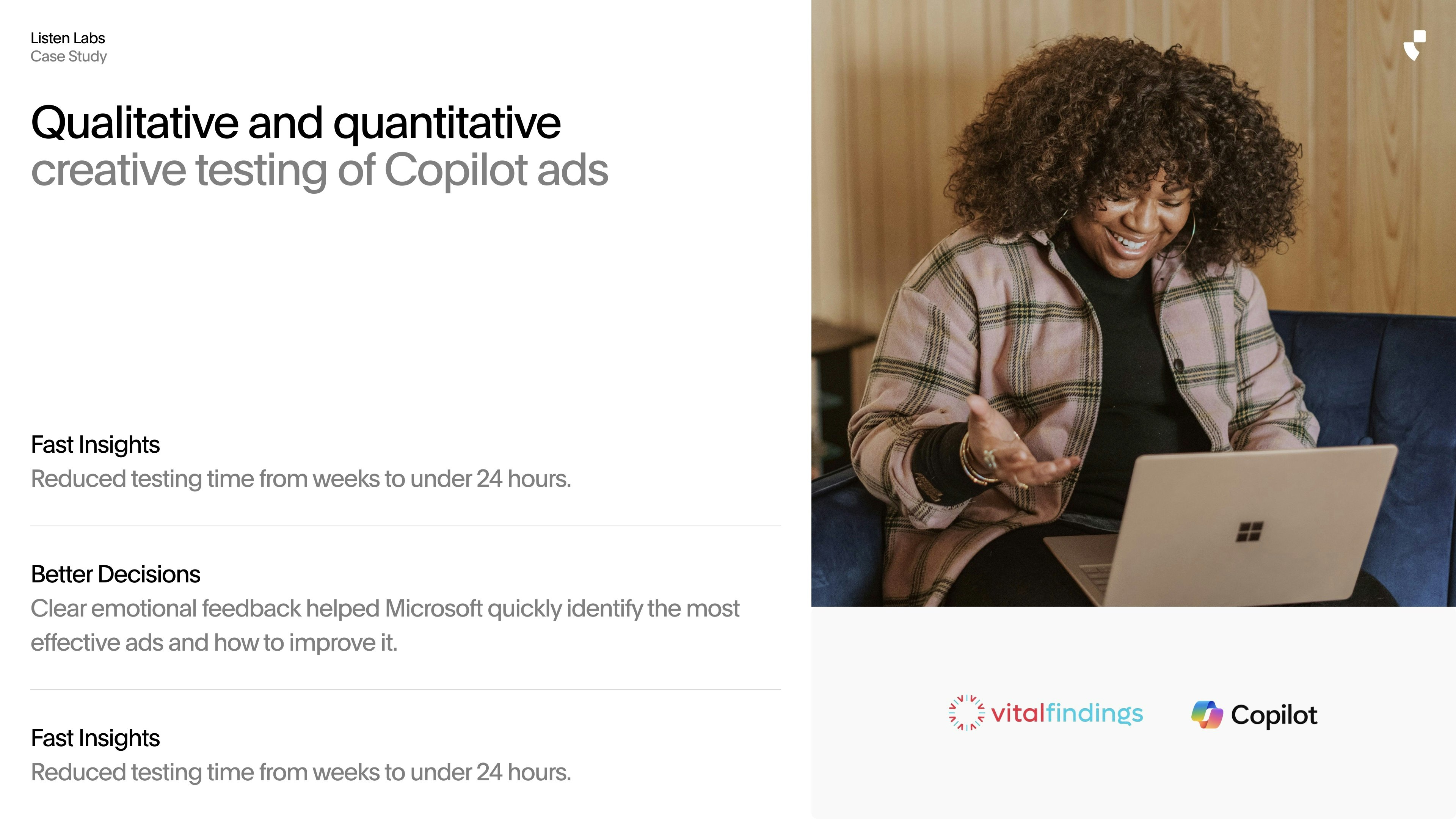 Listen Labs
Case Study

Qualitative and quantitative creative testing of Copilot ads

Fast Insights
Reduced testing time from weeks to under 24 hours.

Better Decisions
Clear emotional feedback helped Microsoft quickly identify the most effective ads and how to improve it.

Fast Insights
Reduced testing time from weeks to under 24 hours.

vitalfindings

Copilot